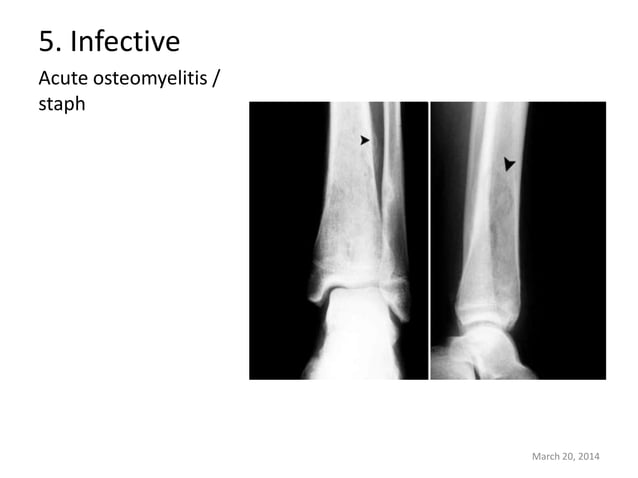 5. Infective

Acute osteomyelitis / staph

March 20, 2014